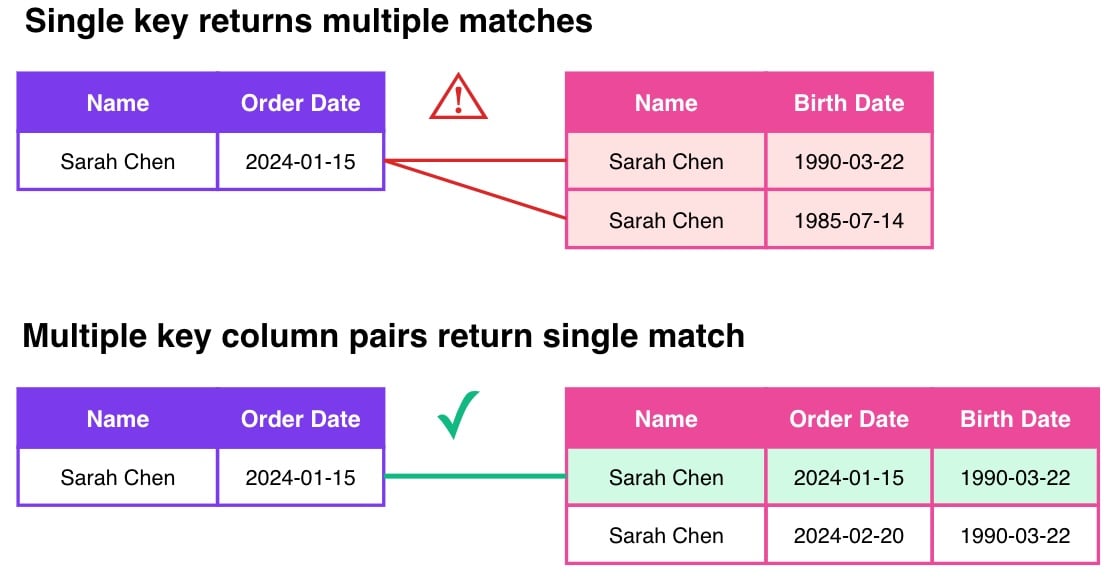 Single key returns multiple matches

| Name | Order Date |
|---|---|
| Sarah Chen | 2024-01-15 |

| Name | Birth Date |
|---|---|
| Sarah Chen | 1990-03-22 |
| Sarah Chen | 1985-07-14 |

Multiple key column pairs return single match

| Name | Order Date |
|---|---|
| Sarah Chen | 2024-01-15 |

| Name | Order Date | Birth Date |
|---|---|---|
| Sarah Chen | 2024-01-15 | 1990-03-22 |
| Sarah Chen | 2024-02-20 | 1990-03-22 |